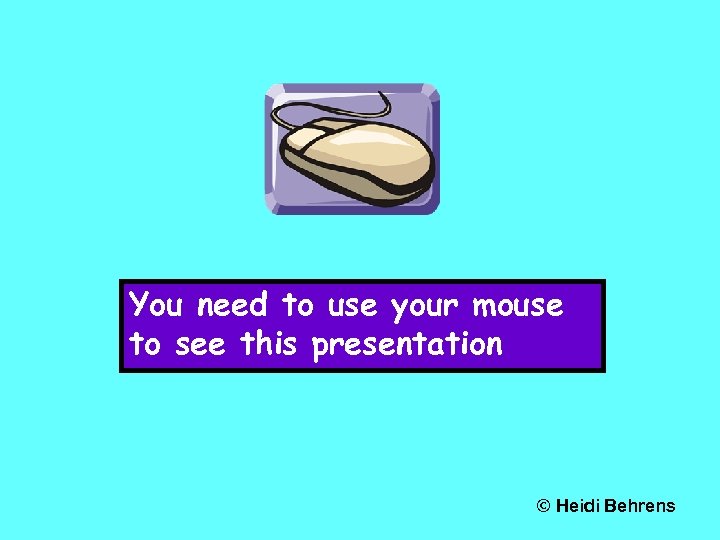 You need to use your mouse to see this presentation

© Heidi Behrens